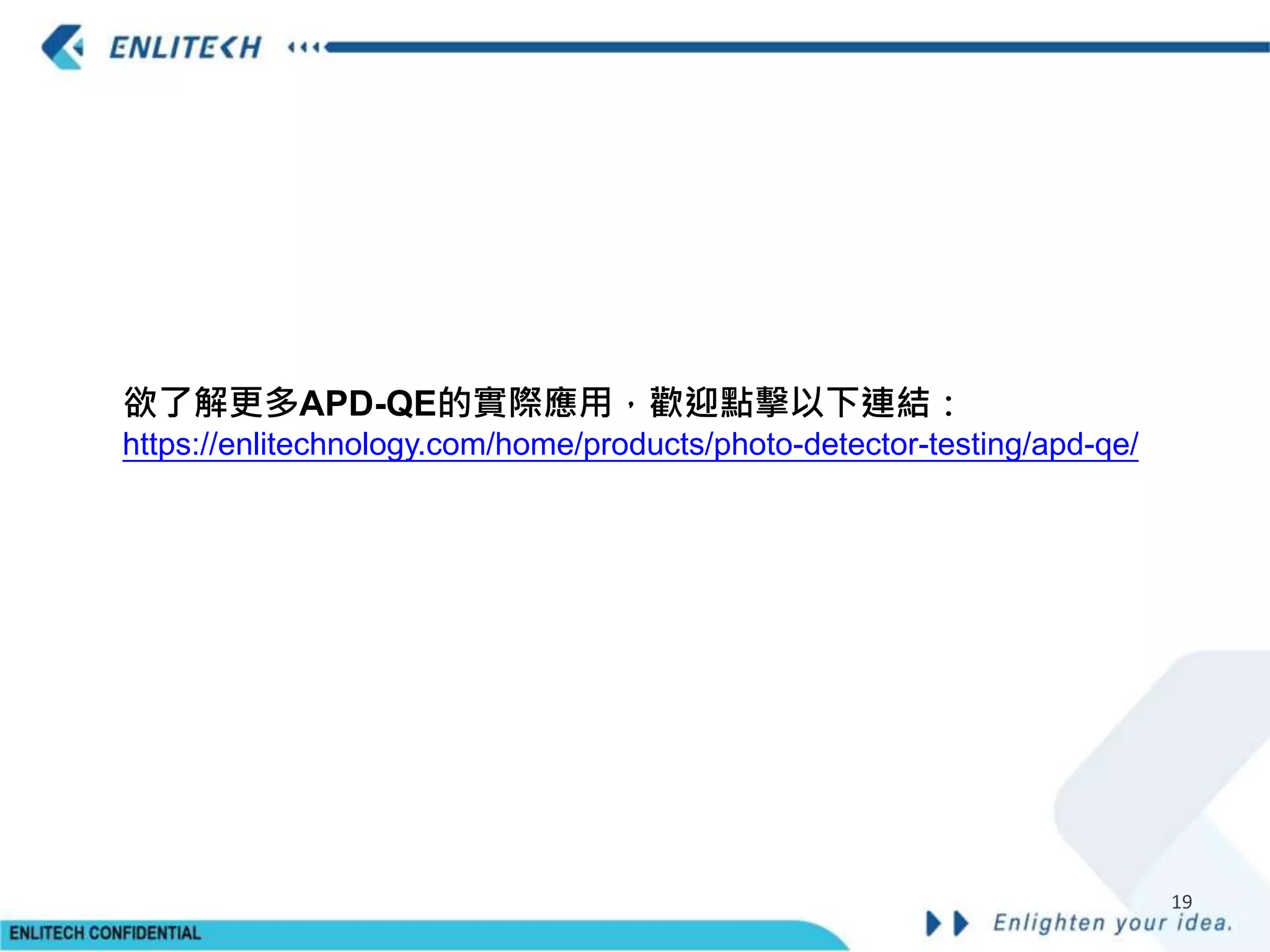 ENLITECH

欲了解更多APD-QE的實際應用，歡迎點擊以下連結：
https://enlitechnology.com/home/products/photo-detector-testing/apd-qe/

19

ENLITECH CONFIDENTIAL

Enlighten your idea.